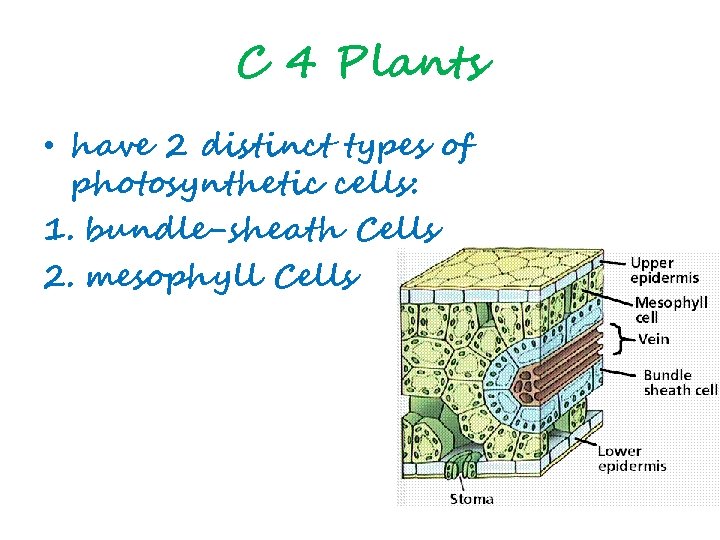 C 4 Plants

• have 2 distinct types of photosynthetic cells:

1. bundle-sheath Cells

2. mesophyll Cells

Upper epidermis

Mesophyll cell

Vein

Bundle sheath cell

Lower epidermis

Stoma